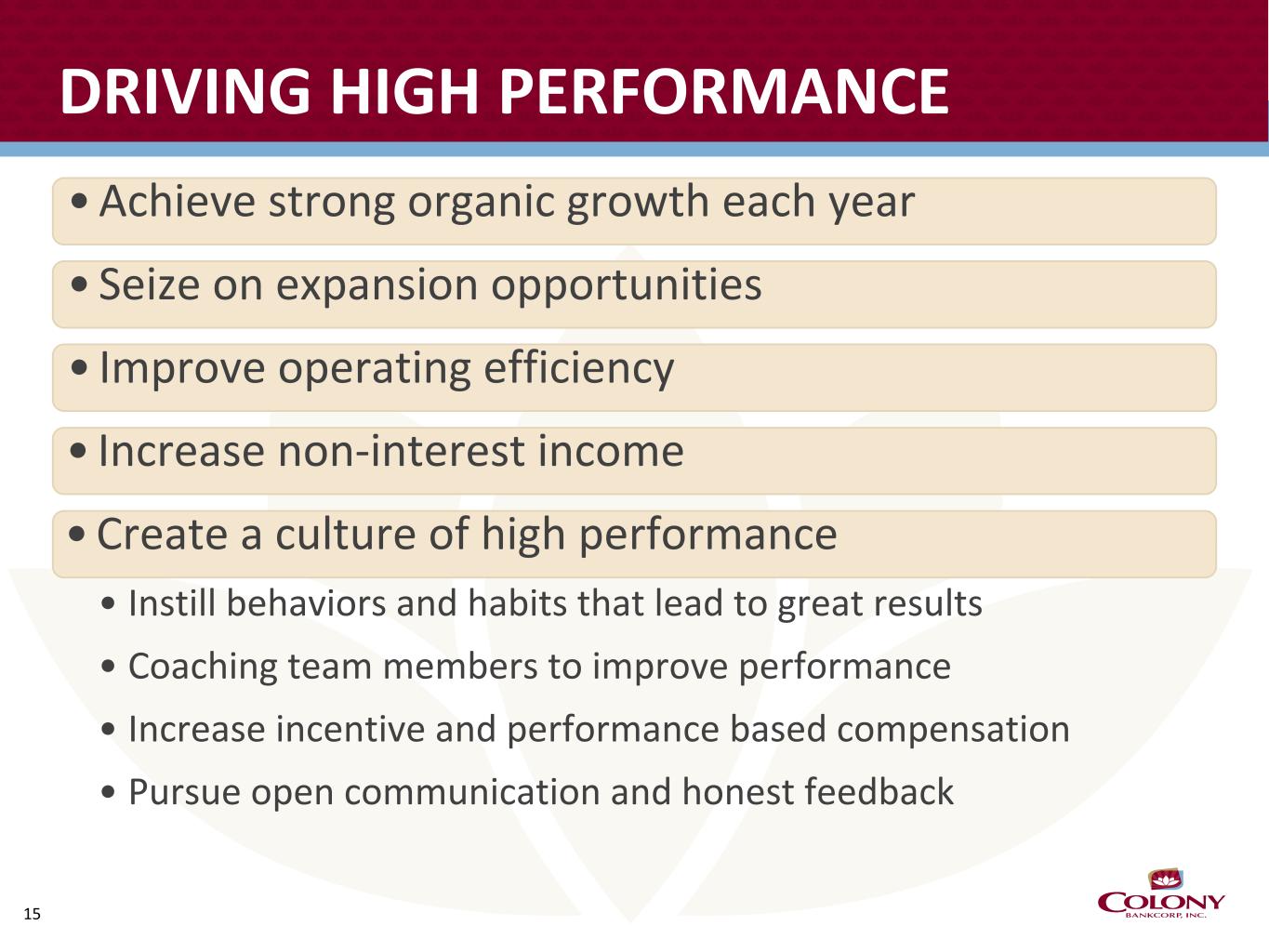 DRIVING HIGH PERFORMANCE

• Achieve strong organic growth each year

• Seize on expansion opportunities

• Improve operating efficiency

• Increase non-interest income

• Create a culture of high performance

• Instill behaviors and habits that lead to great results

• Coaching team members to improve performance

• Increase incentive and performance based compensation

• Pursue open communication and honest feedback

15

COLONY
BANKCORP, INC.